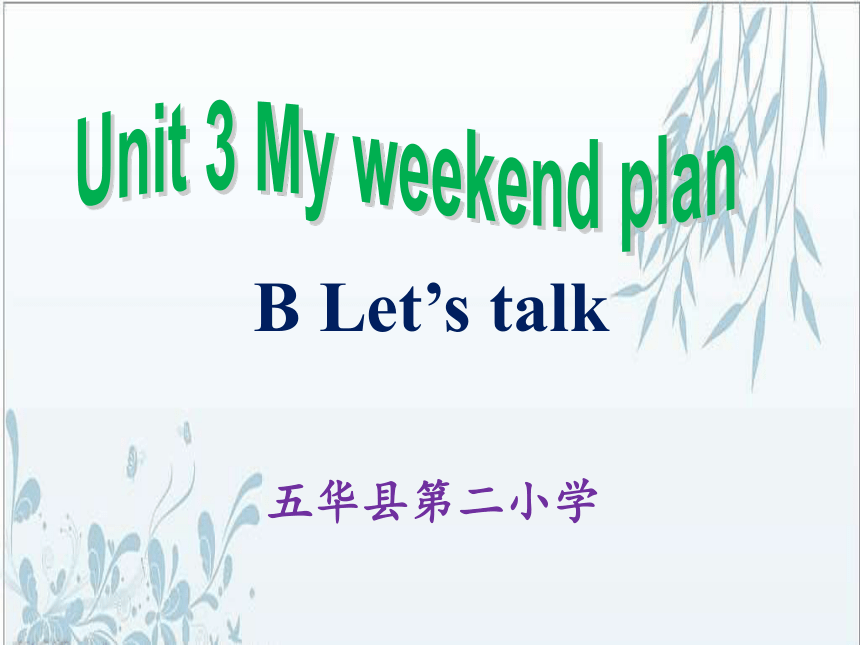 Unit 3 My weekend plan

B Let’s talk

五华县第二小学